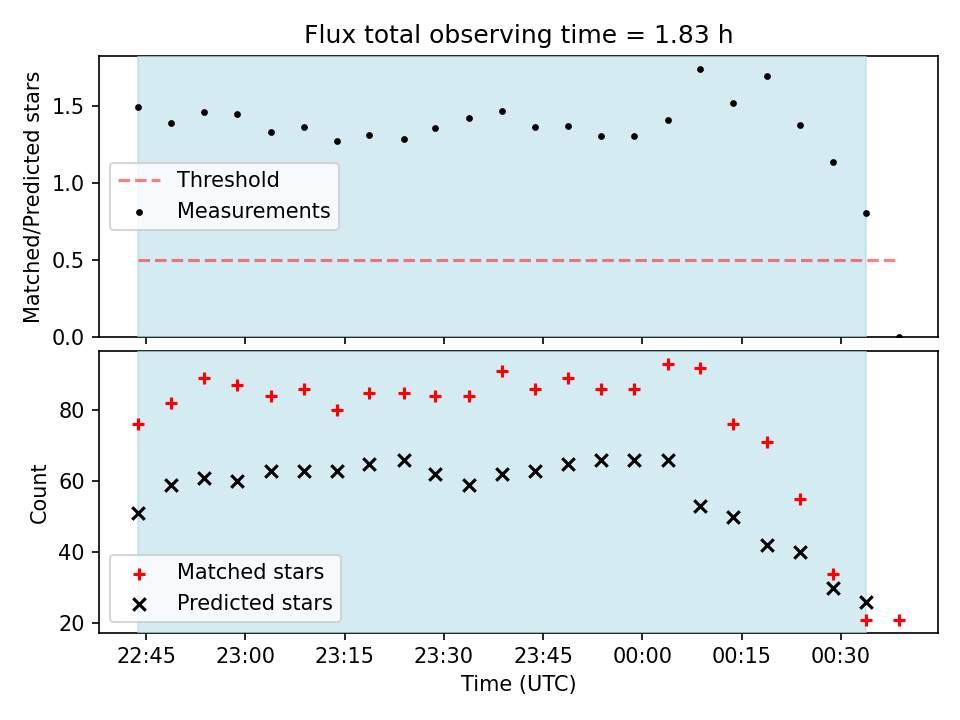 Flux total observing time = 1.83 h

Matched/Predicted stars

1.5
1.0
0.5
0.0

Threshold
Measurements

Count

80
60
40
20

Matched stars
Predicted stars

22:45
23:00
23:15
23:30
23:45
00:00
00:15
00:30

Time (UTC)